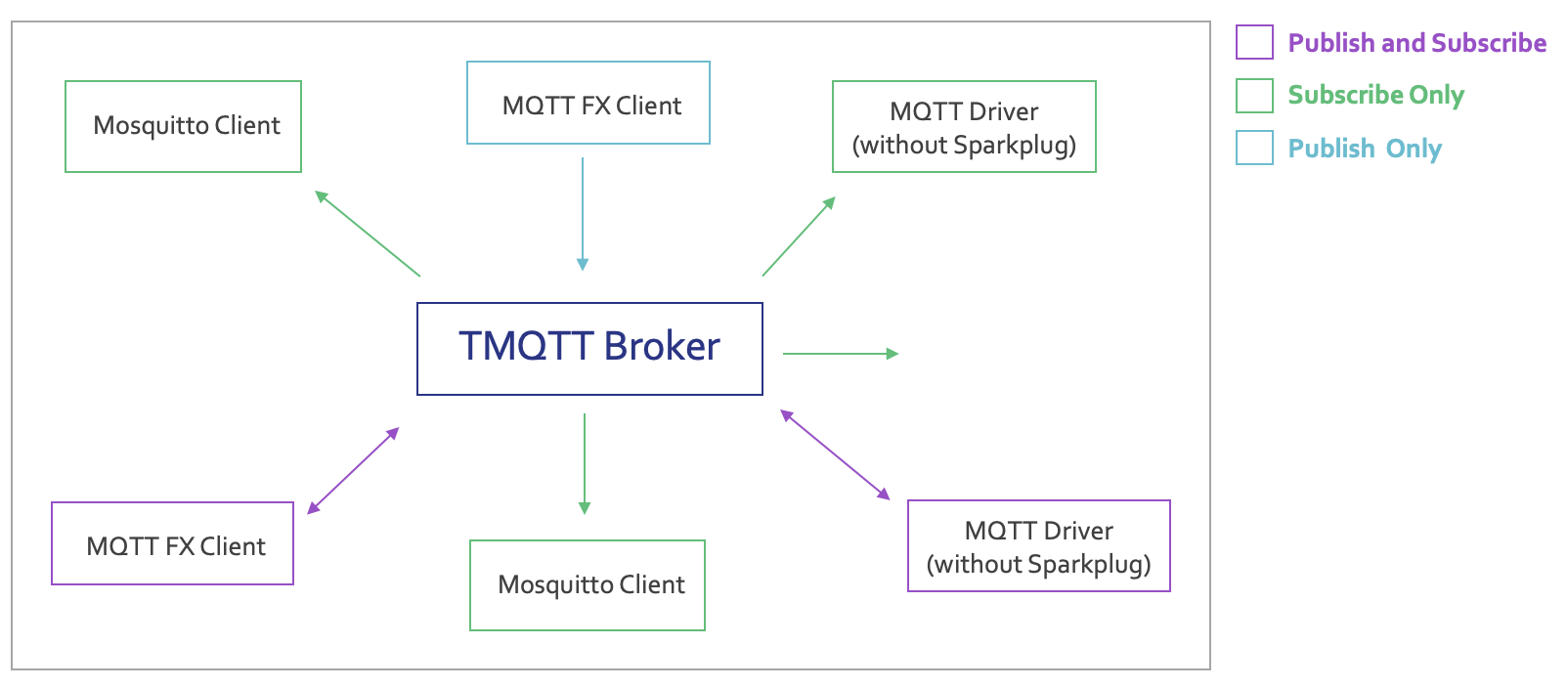 Mosquitto Client

MQTT FX Client

MQTT Driver (without Sparkplug)

TMQTT Broker

MQTT FX Client

Mosquitto Client

MQTT Driver (without Sparkplug)

Publish and Subscribe

Subscribe Only

Publish Only